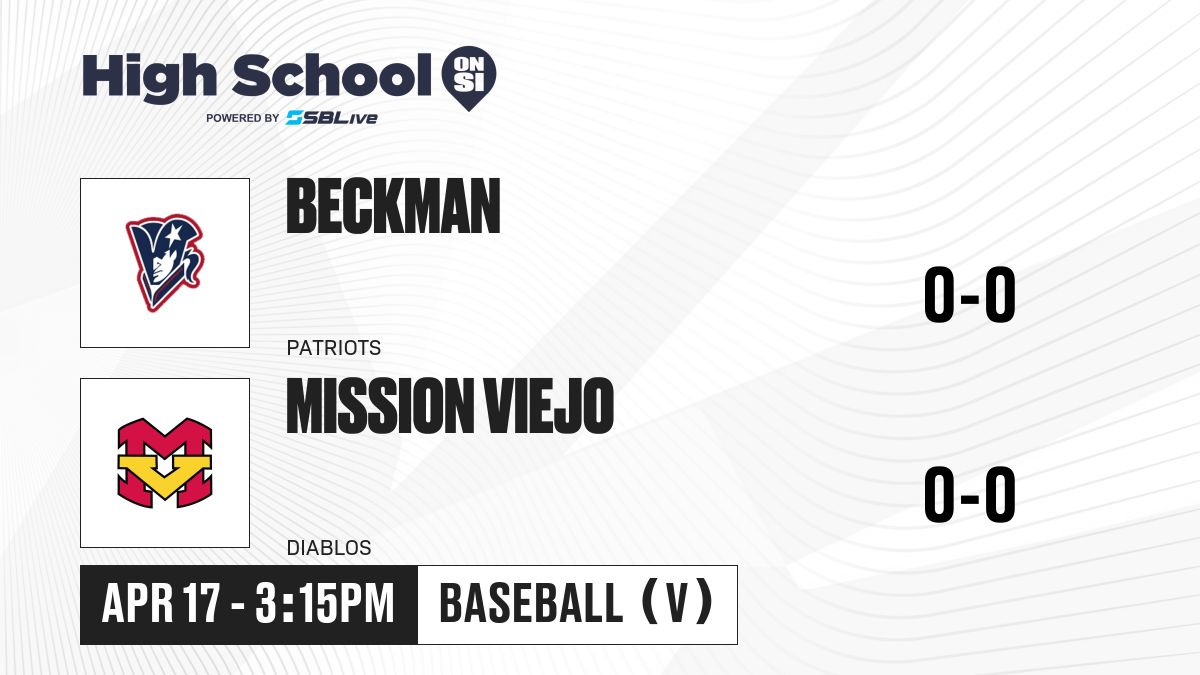 High School ON SI
POWERED BY SBLive

BECKMAN
PATRIOTS
0-0

MISSION VIEJO
DIABLOS
0-0

APR 17 - 3:15PM
BASEBALL (V)